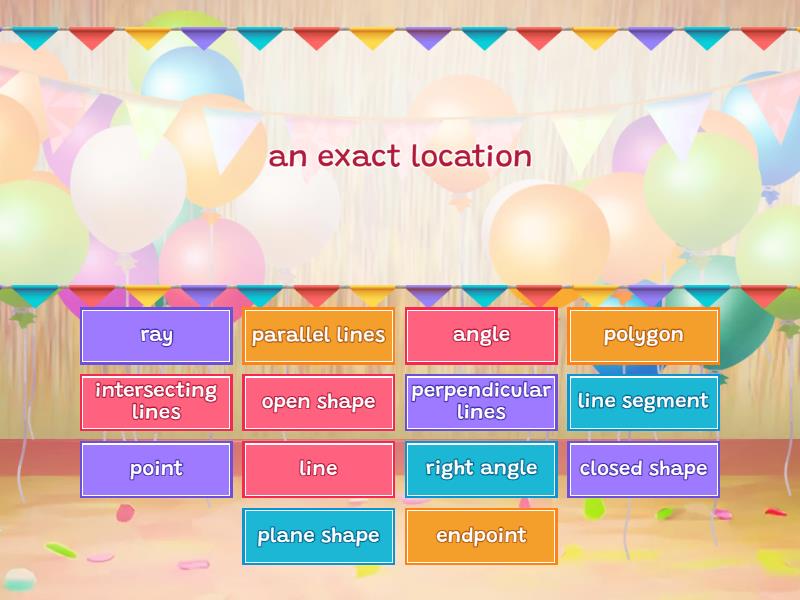 an exact location

ray

parallel lines

angle

polygon

intersecting lines

open shape

perpendicular lines

line segment

point

line

right angle

closed shape

plane shape

endpoint